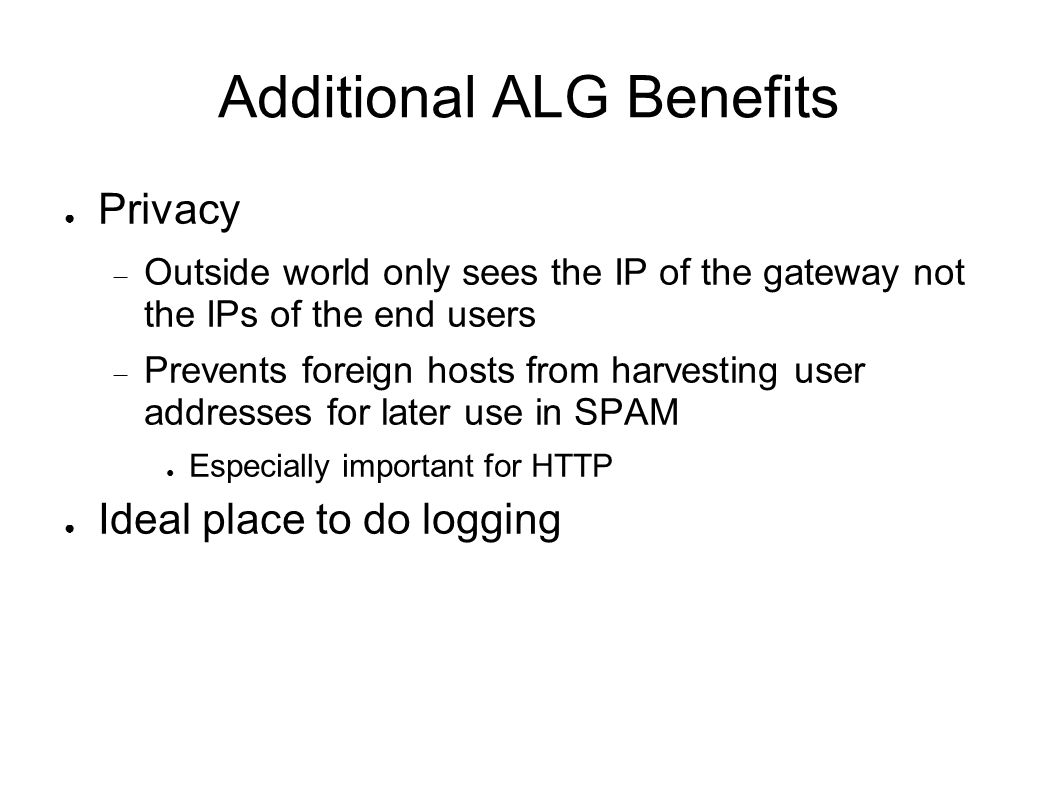 Additional ALG Benefits

● Privacy

– Outside world only sees the IP of the gateway not the IPs of the end users

– Prevents foreign hosts from harvesting user addresses for later use in SPAM

● Especially important for HTTP

● Ideal place to do logging